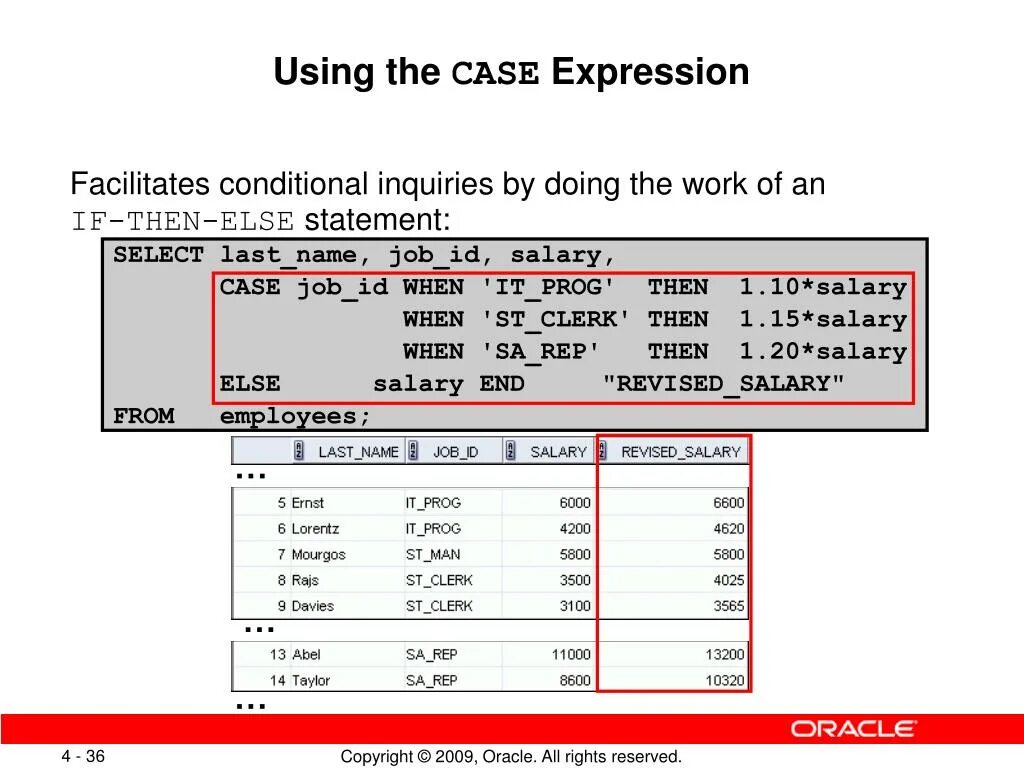 Using the CASE Expression

Facilitates conditional inquiries by doing the work of an IF-THEN-ELSE statement:

SELECT last_name, job_id, salary,
       CASE job_id WHEN 'IT_PROG'  THEN  1.10*salary
                   WHEN 'ST_CLERK' THEN  1.15*salary
                   WHEN 'SA_REP'   THEN  1.20*salary
       ELSE      salary END     "REVISED_SALARY"
FROM   employees;

| | LAST_NAME | JOB_ID | SALARY | REVISED_SALARY |
|---|---|---|---|---|
| ... | | | | |
| 5 | Ernst | IT_PROG | 6000 | 6600 |
| 6 | Lorentz | IT_PROG | 4200 | 4620 |
| 7 | Mourgos | ST_MAN | 5800 | 5800 |
| 8 | Rajs | ST_CLERK | 3500 | 4025 |
| 9 | Davies | ST_CLERK | 3100 | 3565 |
| ... | | | | |
| 13 | Abel | SA_REP | 11000 | 13200 |
| 14 | Taylor | SA_REP | 8600 | 10320 |
| ... | | | | |

ORACLE

4 - 36

Copyright © 2009, Oracle. All rights reserved.